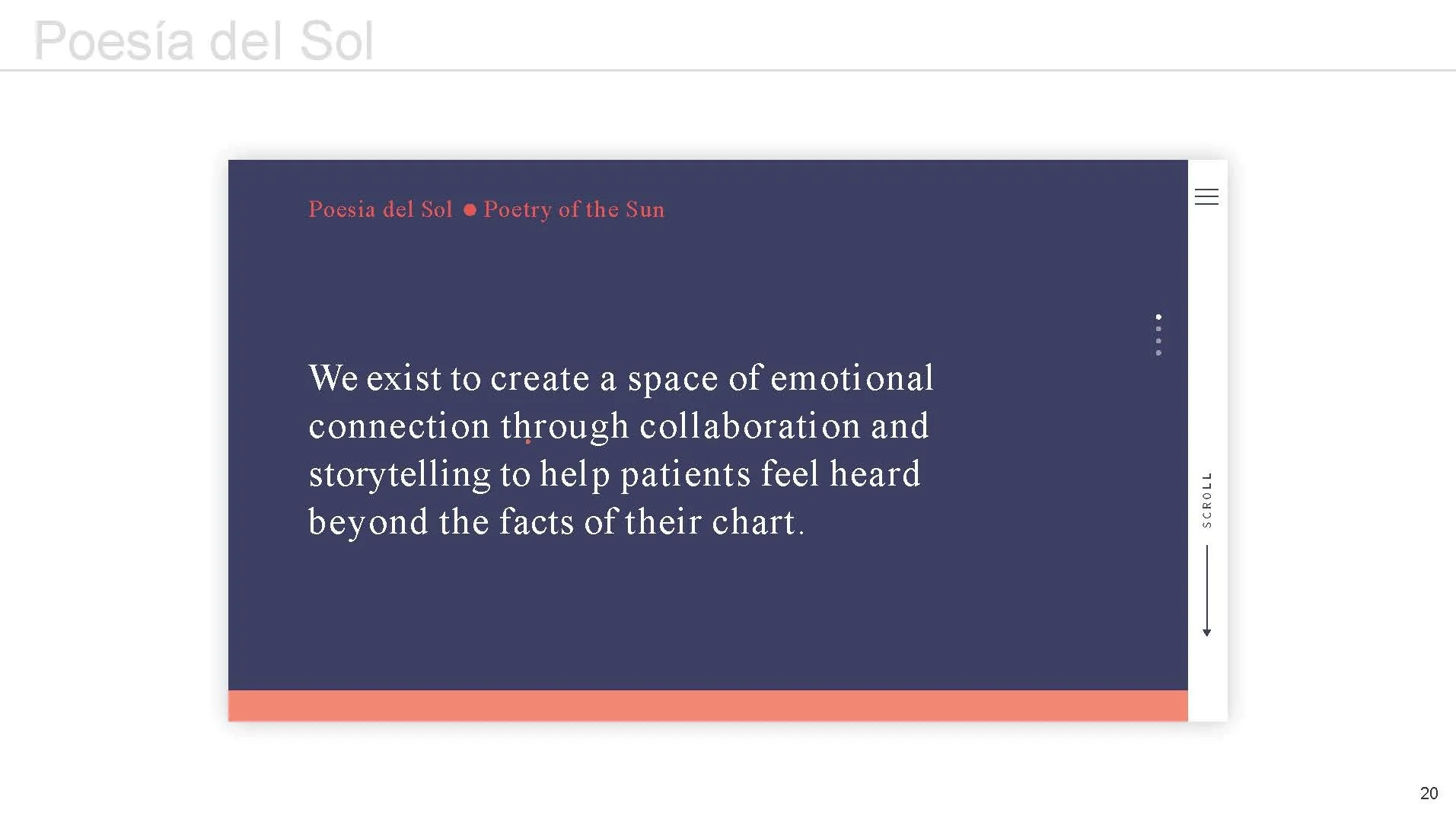 Poesía del Sol

Poesia del Sol ● Poetry of the Sun

We exist to create a space of emotional connection through collaboration and storytelling to help patients feel heard beyond the facts of their chart.

SCROLL

20